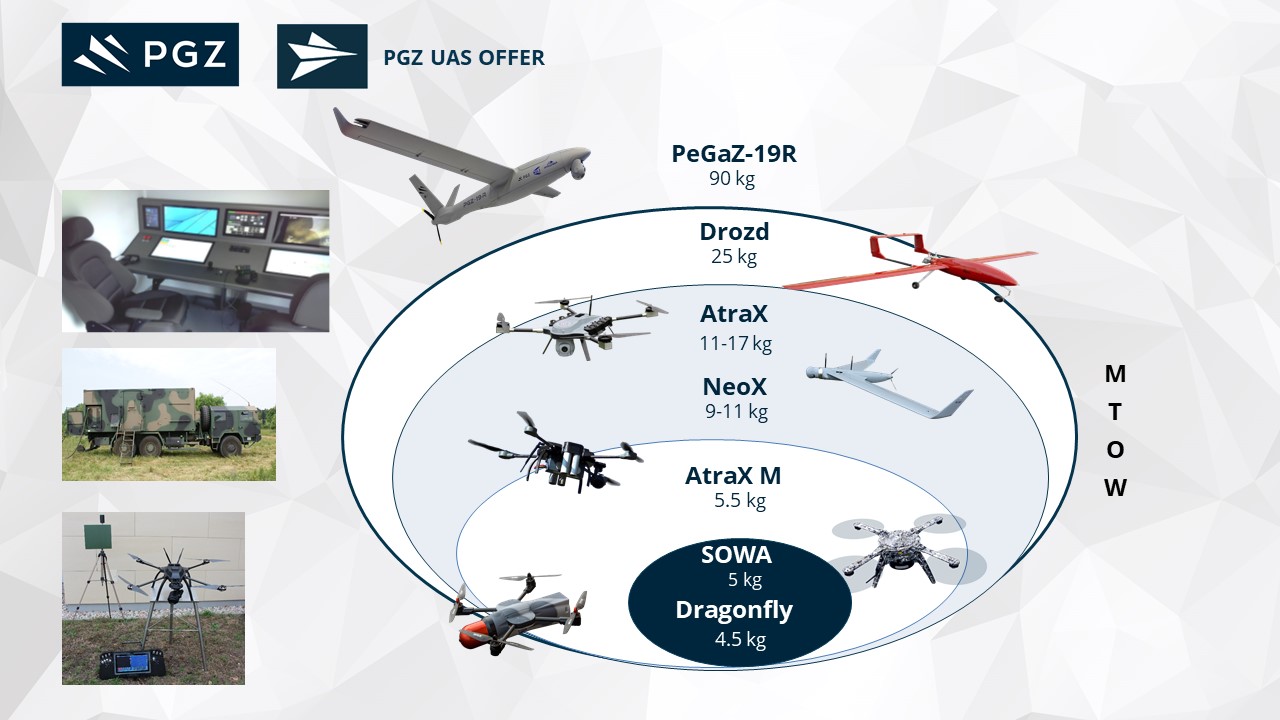 PGZ

PGZ UAS OFFER

PeGaZ-19R
90 kg

Drozd
25 kg

AtraX
11-17 kg

NeoX
9-11 kg

AtraX M
5.5 kg

SOWA
5 kg

Dragonfly
4.5 kg

M
T
O
W